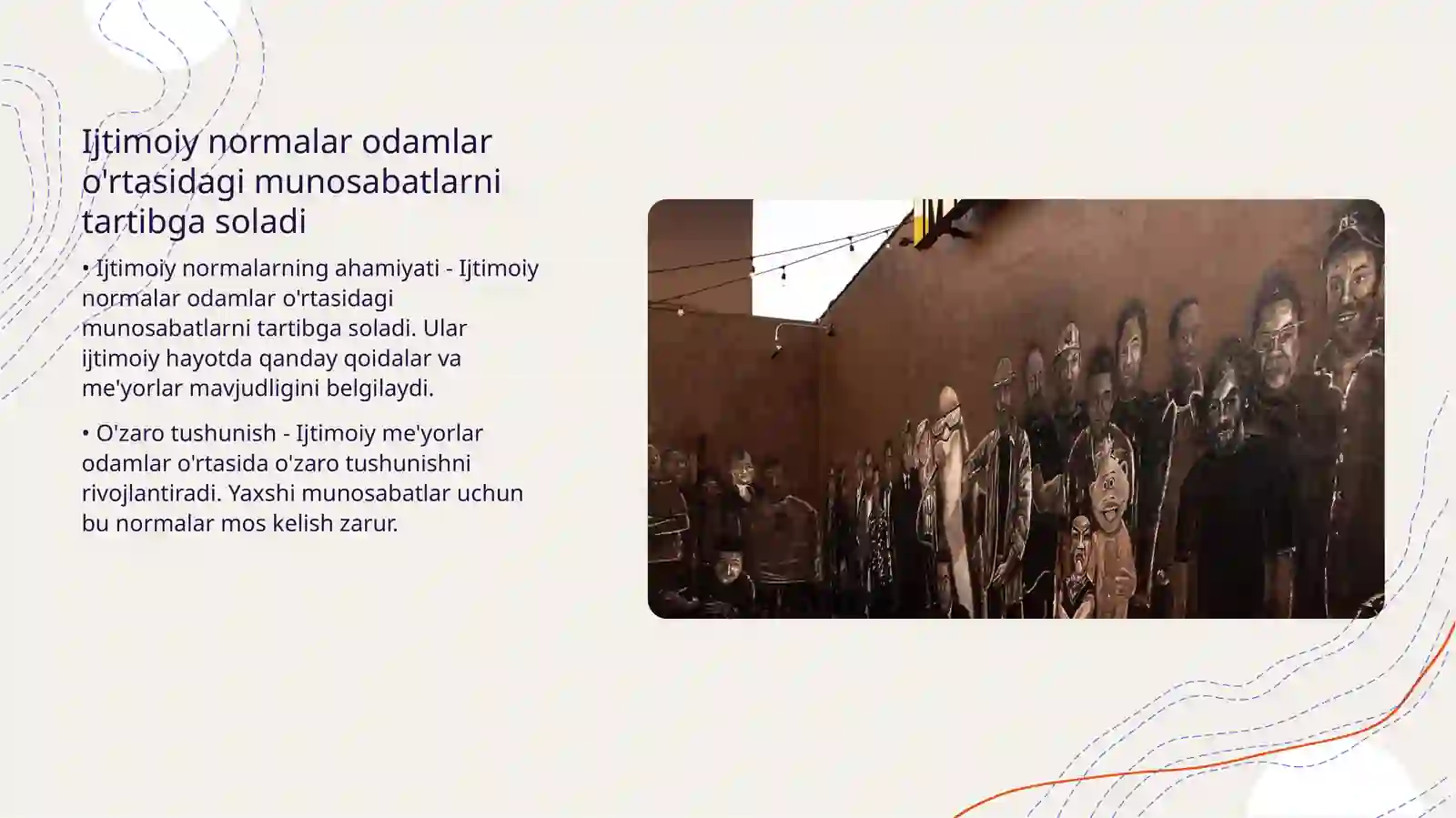 Ijtimoiy normalar odamlar o'rtasidagi munosabatlarni tartibga soladi

• Ijtimoiy normalarning ahamiyati - Ijtimoiy normalar odamlar o'rtasidagi munosabatlarni tartibga soladi. Ular ijtimoiy hayotda qanday qoidalar va me'yorlar mavjudligini belgilaydi.

• O'zaro tushunish - Ijtimoiy me'yorlar odamlar o'rtasida o'zaro tushunishni rivojlantiradi. Yaxshi munosabatlar uchun bu normalar mos kelish zarur.